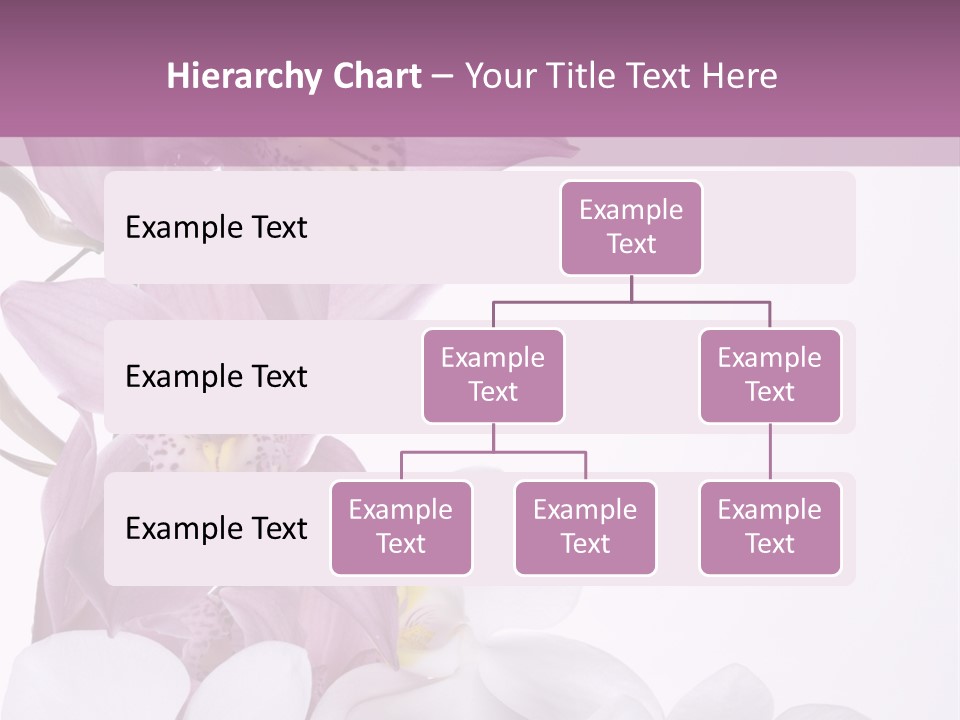 Hierarchy Chart – Your Title Text Here

Example Text

Example Text

Example Text

Example Text

Example Text

Example Text

Example Text

Example Text

Example Text